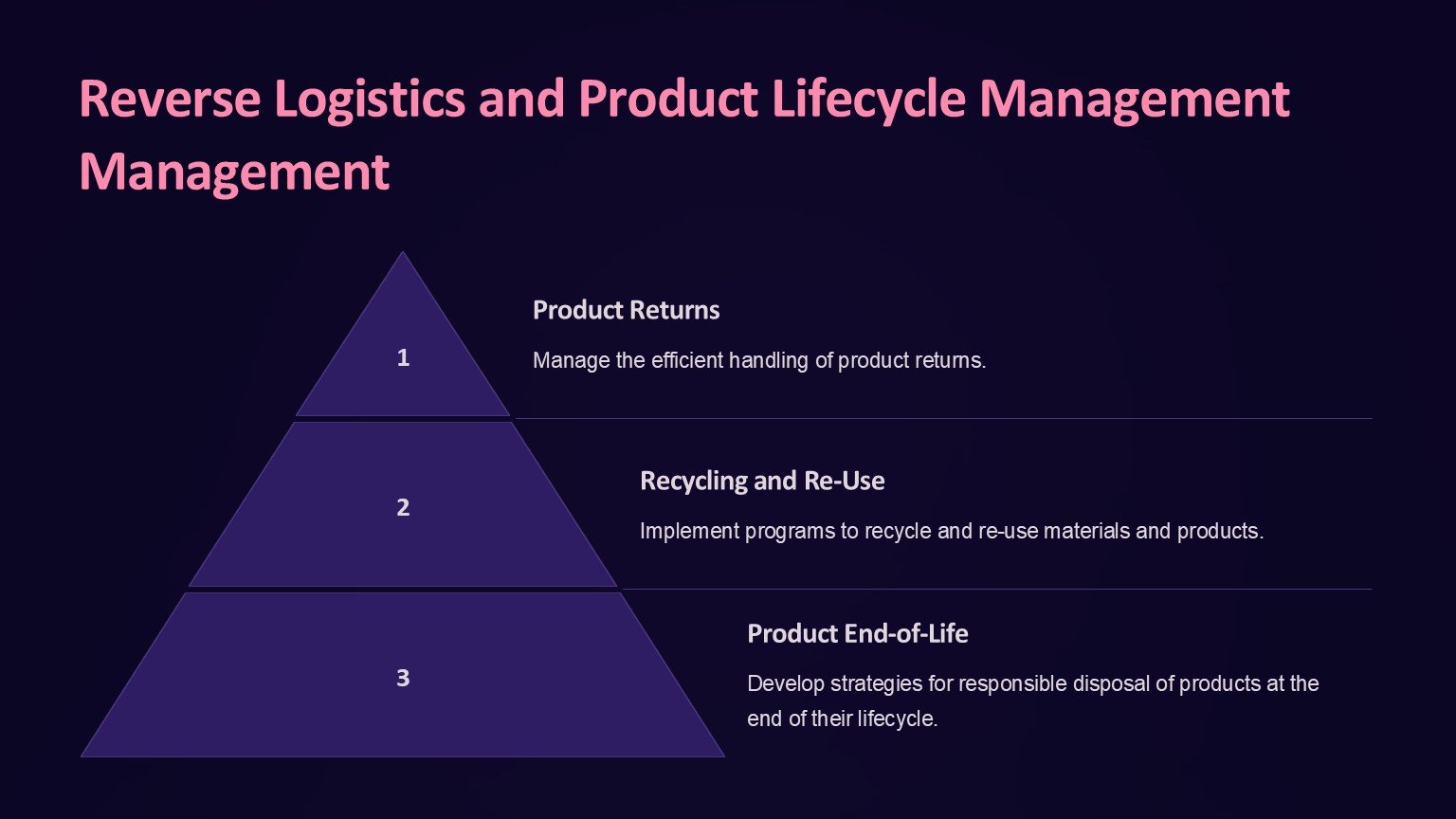 Reverse Logistics and Product Lifecycle Management Management

1

Product Returns

Manage the efficient handling of product returns.

2

Recycling and Re-Use

Implement programs to recycle and re-use materials and products.

3

Product End-of-Life

Develop strategies for responsible disposal of products at the end of their lifecycle.